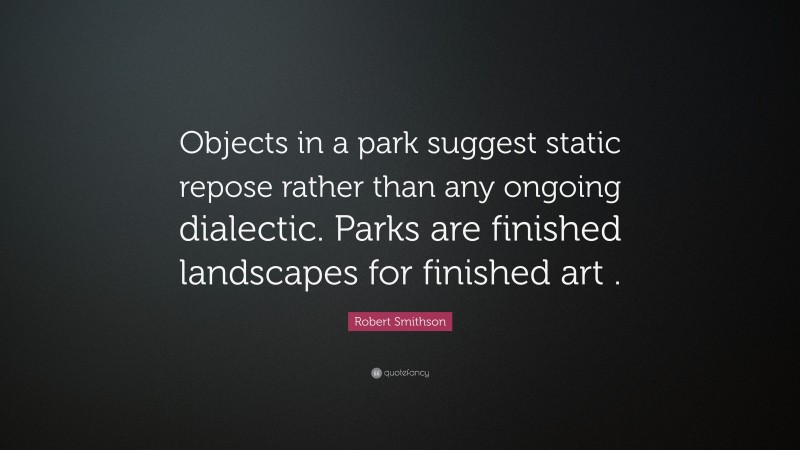 Objects in a park suggest static repose rather than any ongoing dialectic. Parks are finished landscapes for finished art .

Robert Smithson

quotefancy